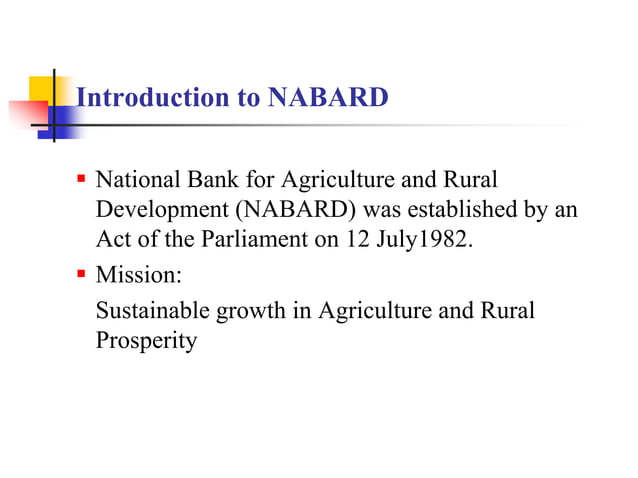 Introduction to NABARD

▪ National Bank for Agriculture and Rural Development (NABARD) was established by an Act of the Parliament on 12 July1982.

▪ Mission:

Sustainable growth in Agriculture and Rural Prosperity